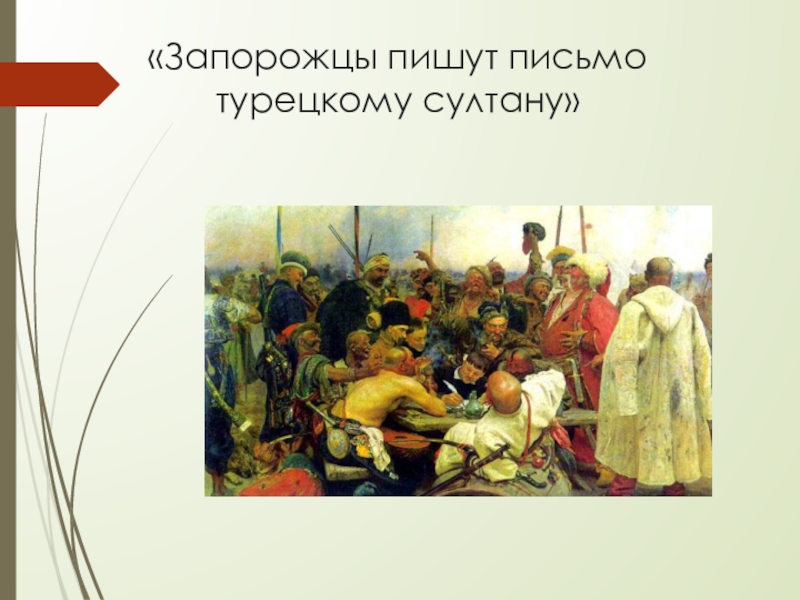 «Запорожцы пишут письмо турецкому султану»